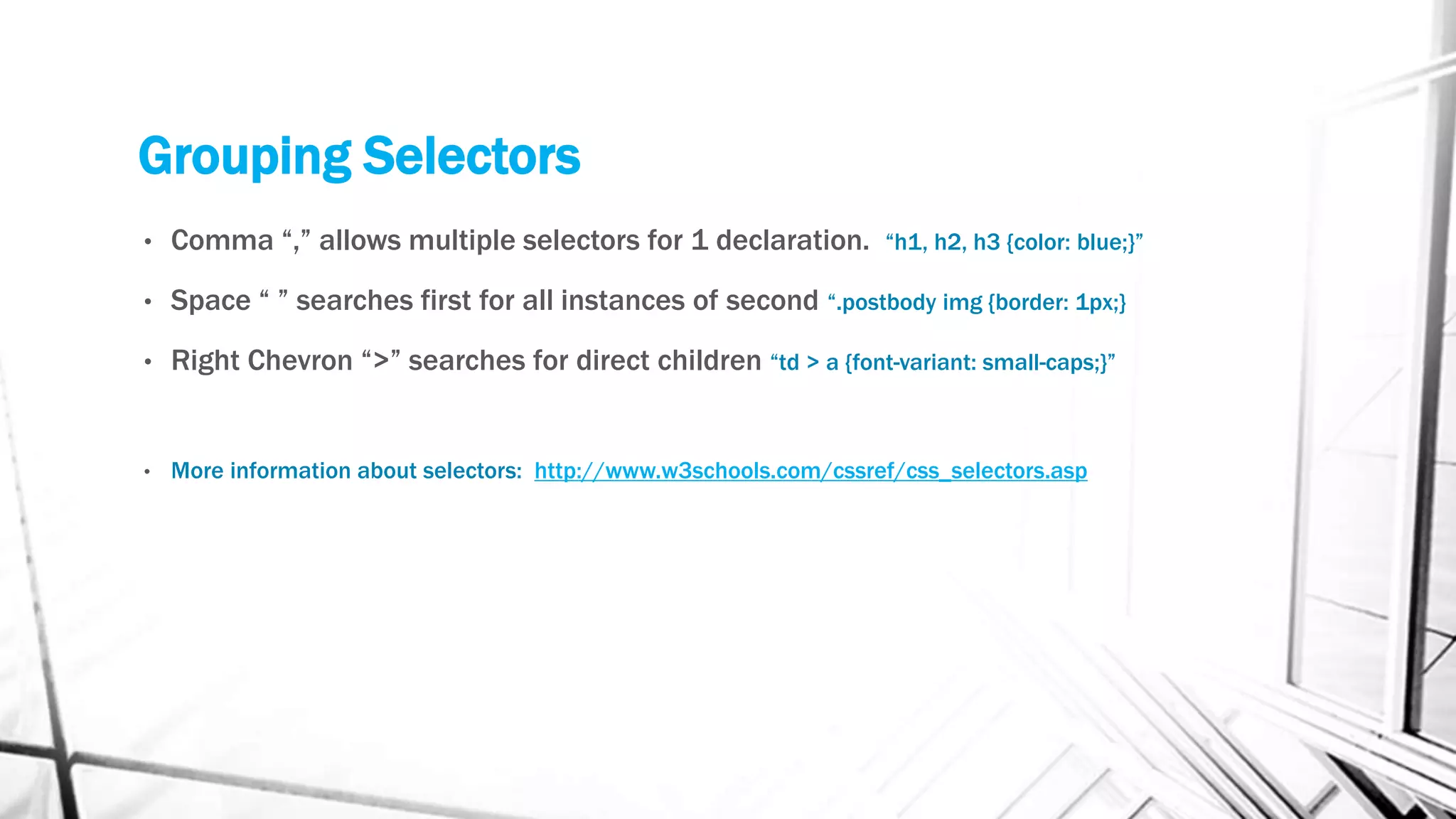 Grouping Selectors

• Comma “,” allows multiple selectors for 1 declaration. “h1, h2, h3 {color: blue;}”

• Space “ ” searches first for all instances of second “.postbody img {border: 1px;}

• Right Chevron “>” searches for direct children “td > a {font-variant: small-caps;}”

• More information about selectors: http://www.w3schools.com/cssref/css_selectors.asp